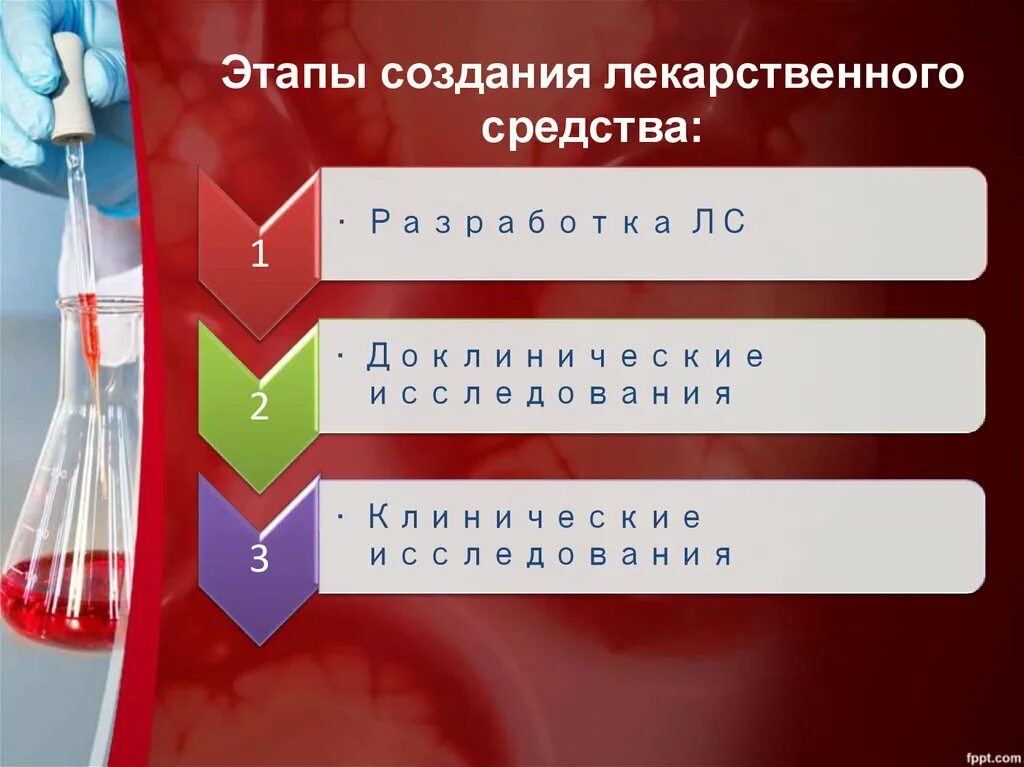 Этапы создания лекарственного средства:

1

· Разработка ЛС

2

· Доклинические исследования

3

· Клинические исследования

fppt.com